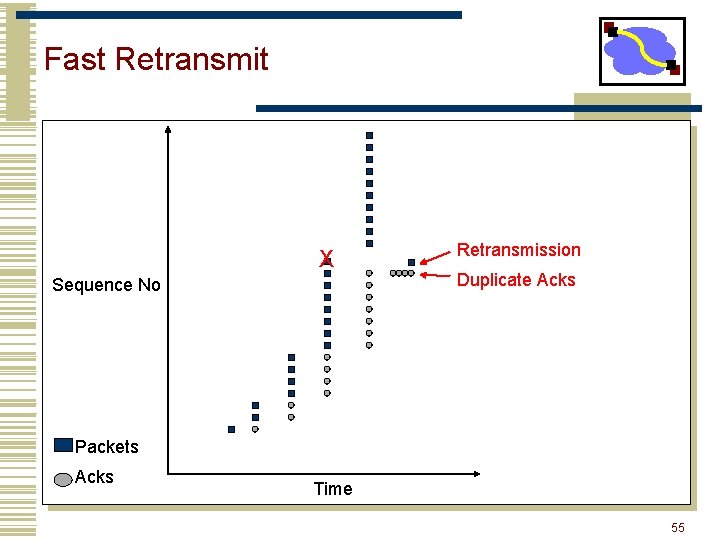 Fast Retransmit

Sequence No

X

Retransmission

Duplicate Acks

Packets

Acks

Time

55